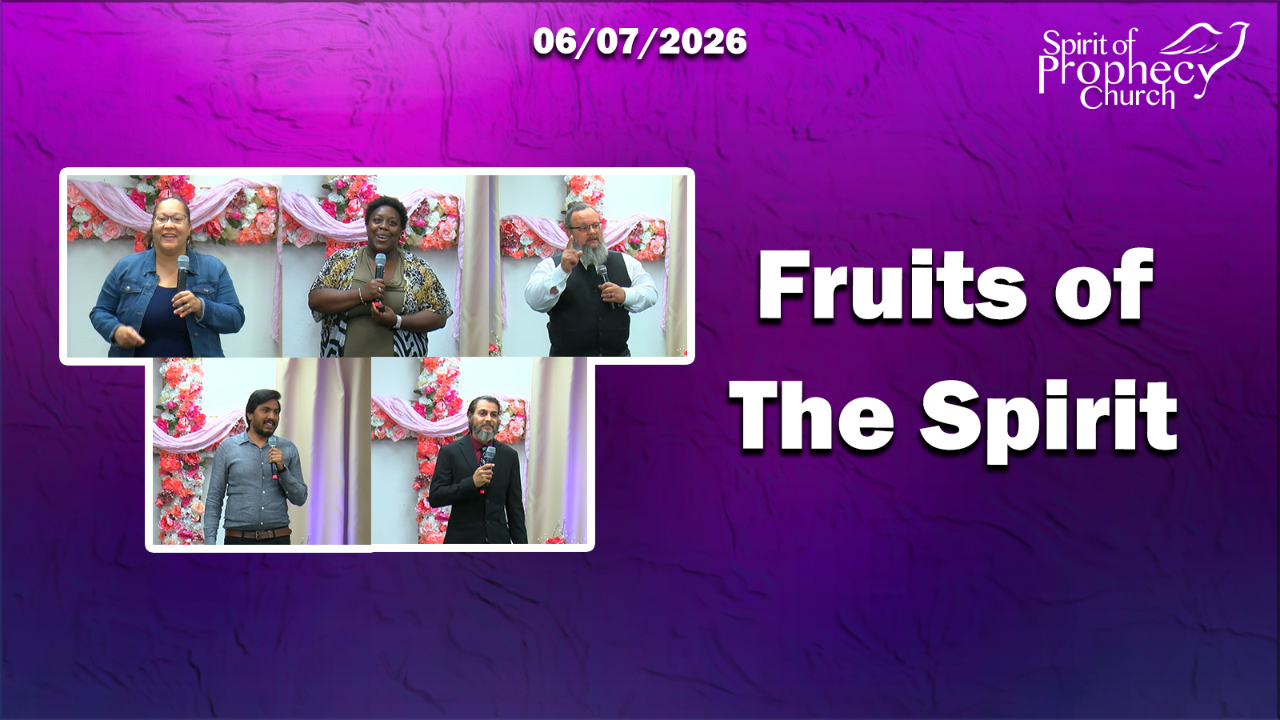 06/07/2026

Spirit of Prophecy Church

Fruits of The Spirit